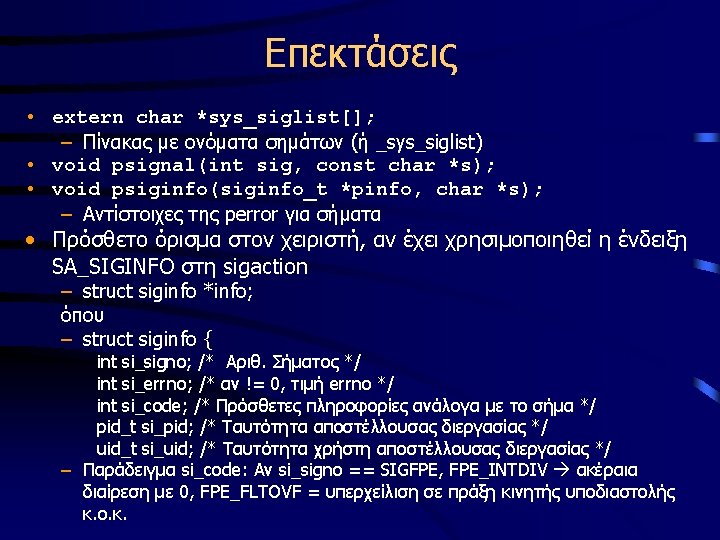 Επεκτάσεις

• extern char *sys_siglist[];
– Πίνακας με ονόματα σημάτων (ή _sys_siglist)
• void psignal(int sig, const char *s);
• void psiginfo(siginfo_t *pinfo, char *s);
– Αντίστοιχες της perror για σήματα
• Πρόσθετο όρισμα στον χειριστή, αν έχει χρησιμοποιηθεί η ένδειξη SA_SIGINFO στη sigaction
– struct siginfo *info;
όπου
– struct siginfo {
int si_signo; /* Αριθ. Σήματος */
int si_errno; /* αν != 0, τιμή errno */
int si_code; /* Πρόσθετες πληροφορίες ανάλογα με το σήμα */
pid_t si_pid; /* Ταυτότητα αποστέλλουσας διεργασίας */
uid_t si_uid; /* Ταυτότητα χρήστη αποστέλλουσας διεργασίας */
– Παράδειγμα si_code: Αν si_signo == SIGFPE, FPE_INTDIV → ακέραια διαίρεση με 0, FPE_FLTOVF = υπερχείλιση σε πράξη κινητής υποδιαστολής κ.ο.κ.